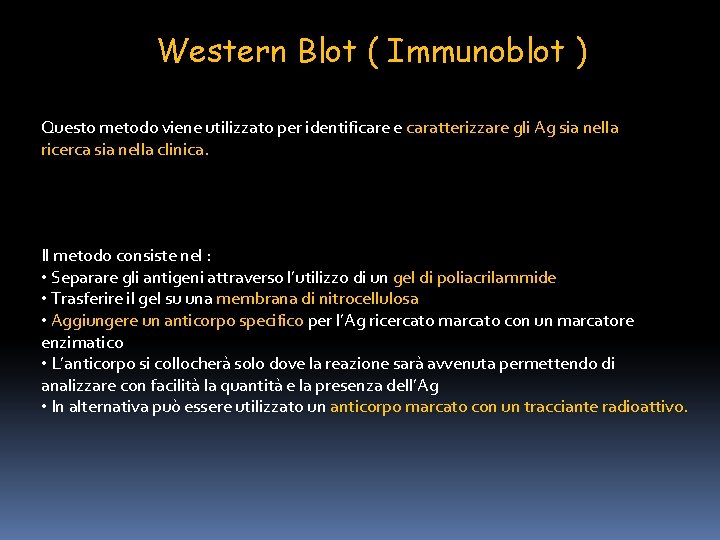 Western Blot ( Immunoblot )

Questo metodo viene utilizzato per identificare e caratterizzare gli Ag sia nella ricerca sia nella clinica.

Il metodo consiste nel :
• Separare gli antigeni attraverso l'utilizzo di un gel di poliacrilammide
• Trasferire il gel su una membrana di nitrocellulosa
• Aggiungere un anticorpo specifico per l'Ag ricercato marcato con un marcatore enzimatico
• L'anticorpo si collocherà solo dove la reazione sarà avvenuta permettendo di analizzare con facilità la quantità e la presenza dell'Ag
• In alternativa può essere utilizzato un anticorpo marcato con un tracciante radioattivo.